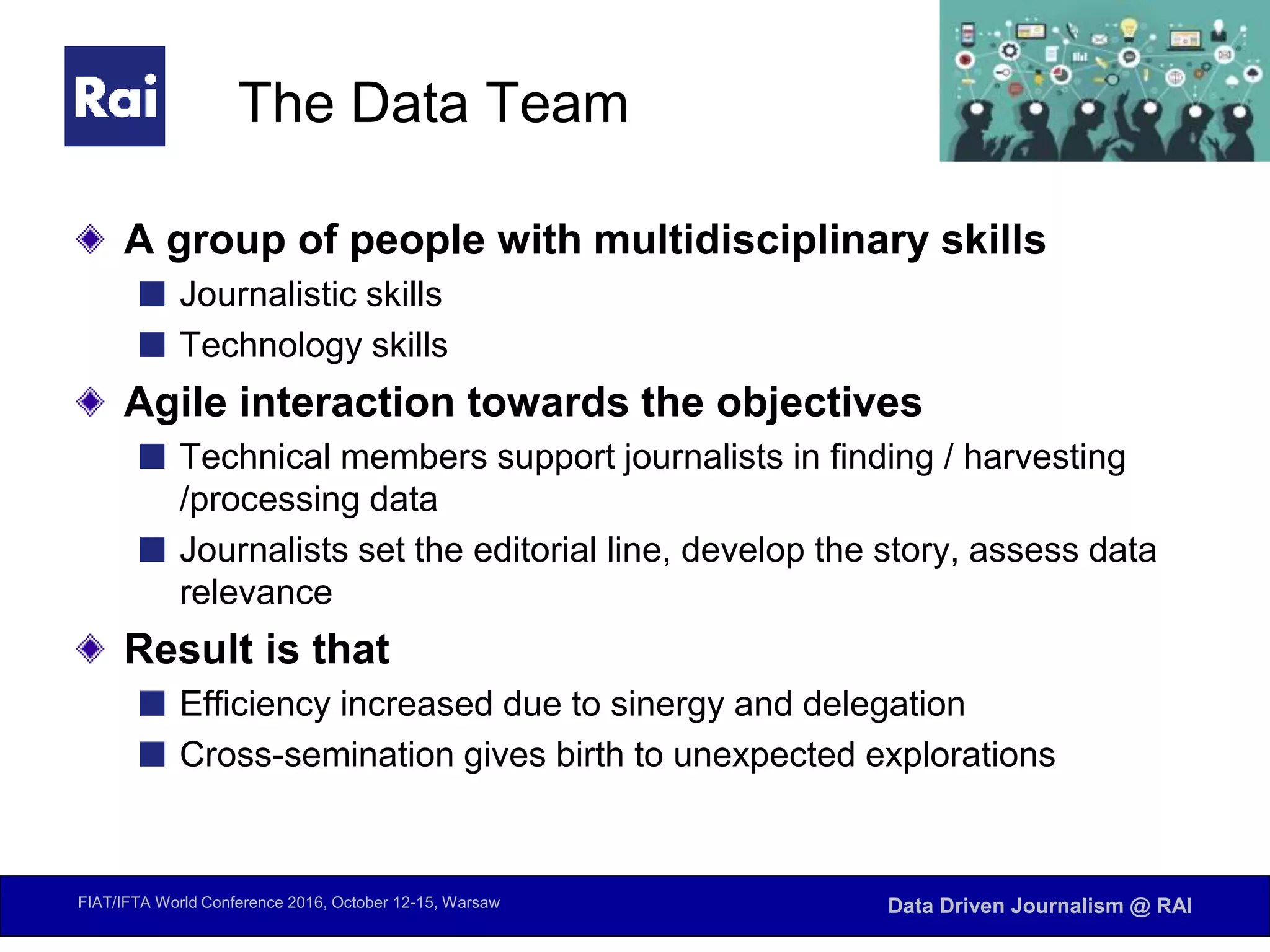 Rai

The Data Team

A group of people with multidisciplinary skills

Journalistic skills

Technology skills

Agile interaction towards the objectives

Technical members support journalists in finding / harvesting /processing data

Journalists set the editorial line, develop the story, assess data relevance

Result is that

Efficiency increased due to sinergy and delegation

Cross-semination gives birth to unexpected explorations

FIAT/IFTA World Conference 2016, October 12-15, Warsaw

Data Driven Journalism @ RAI